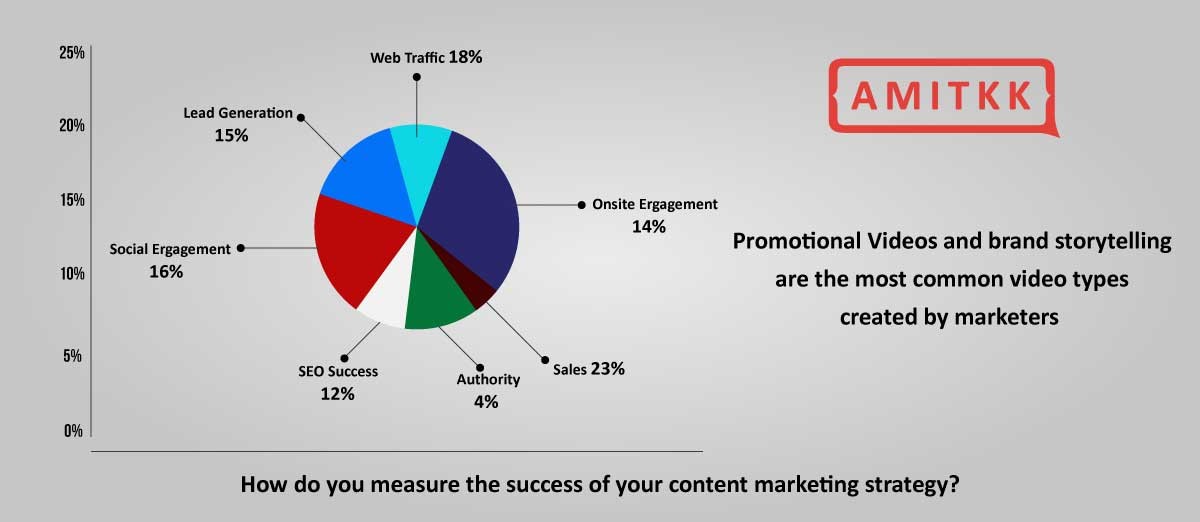 25%
20%
15%
10%
5%
0%

Web Traffic 18%

Lead Generation
15%

Onsite Ergagement
14%

Social Ergagement
16%

SEO Success
12%

Authority
4%

Sales 23%

AMITKK

Promotional Videos and brand storytelling are the most common video types created by marketers

How do you measure the success of your content marketing strategy?